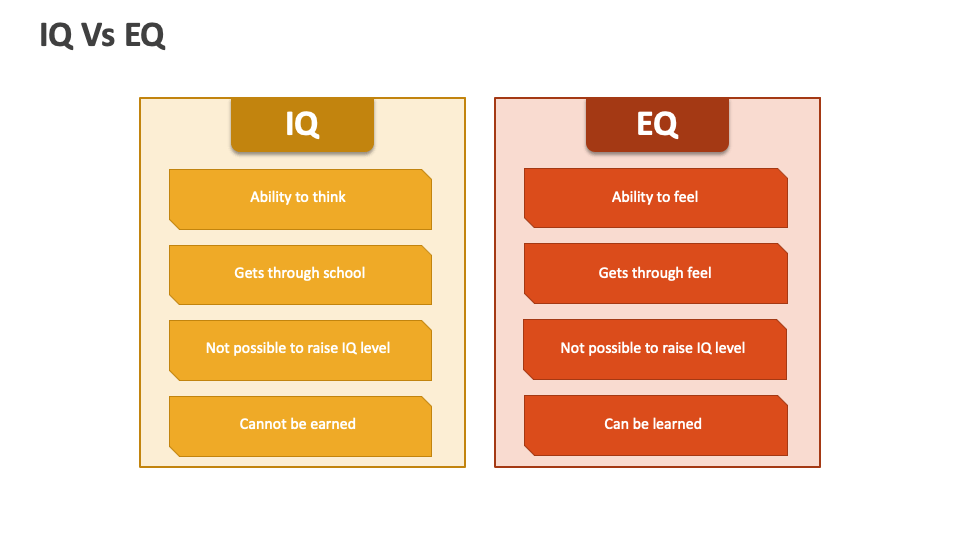 IQ Vs EQ

IQ

Ability to think

Gets through school

Not possible to raise IQ level

Cannot be earned

EQ

Ability to feel

Gets through feel

Not possible to raise IQ level

Can be learned